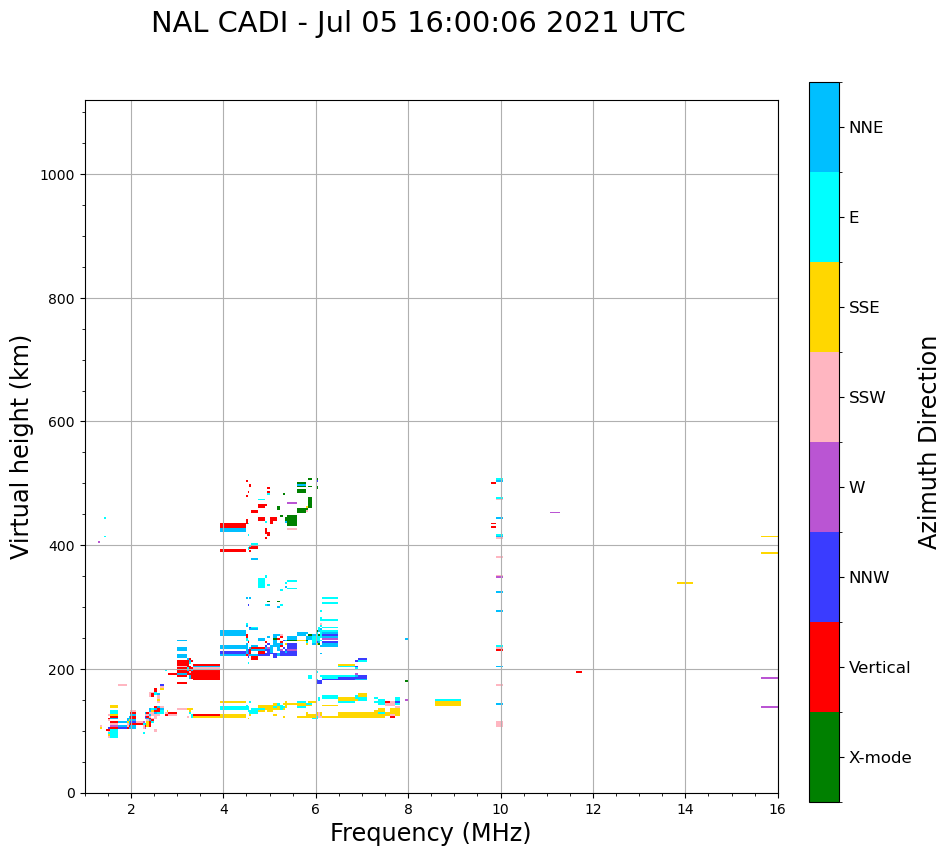 NAL CADI - Jul 05 16:00:06 2021 UTC

Virtual height (km)

1000
800
600
400
200
0

2
4
6
8
10
12
14
16

Frequency (MHz)

NNE
E
SSE
SSW
W
NNW
Vertical
X-mode

Azimuth Direction